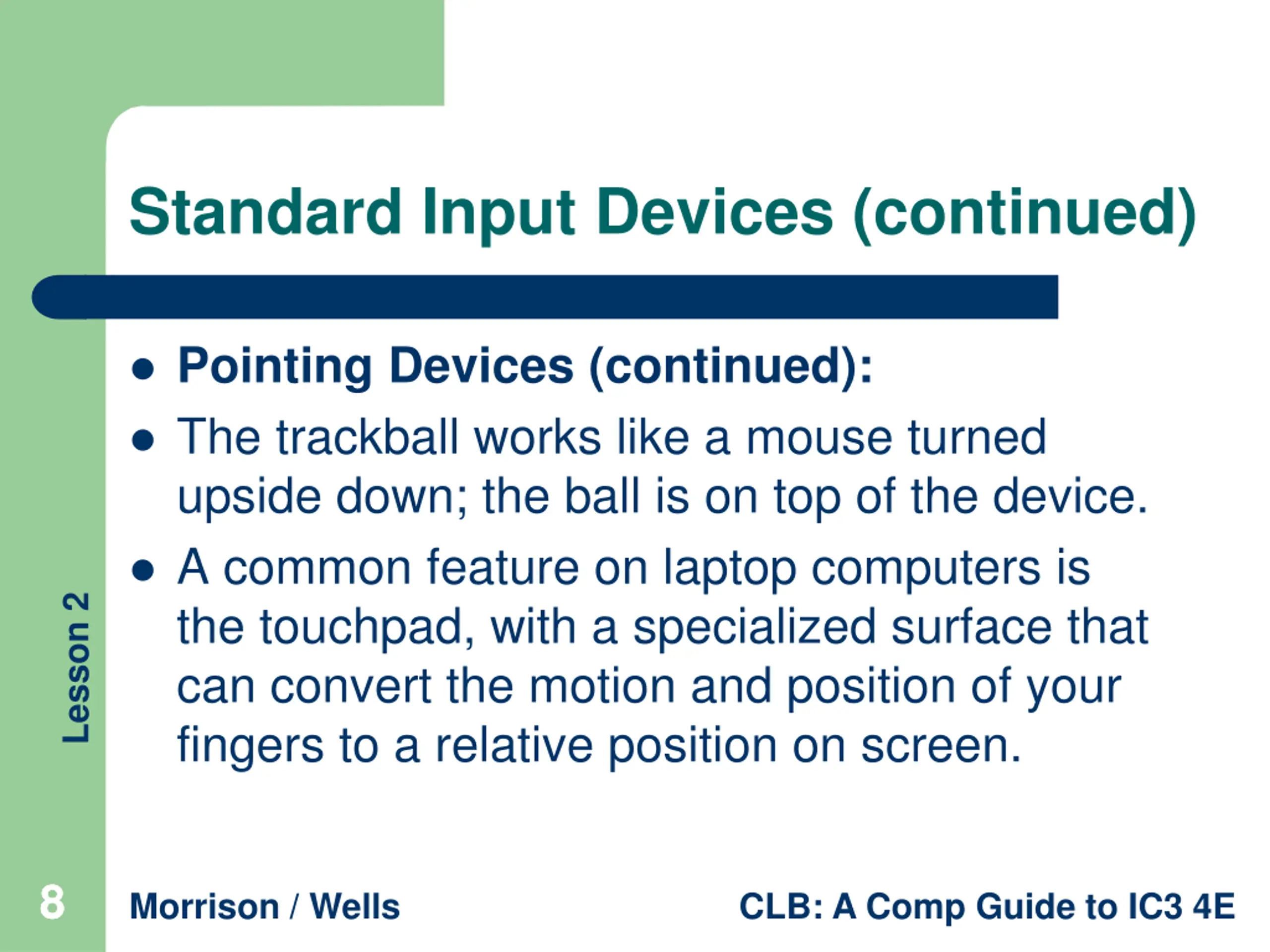 Standard Input Devices (continued)

- Pointing Devices (continued):
- The trackball works like a mouse turned upside down; the ball is on top of the device.
- A common feature on laptop computers is the touchpad, with a specialized surface that can convert the motion and position of your fingers to a relative position on screen.

Lesson 2

8

Morrison / Wells

CLB: A Comp Guide to IC3 4E